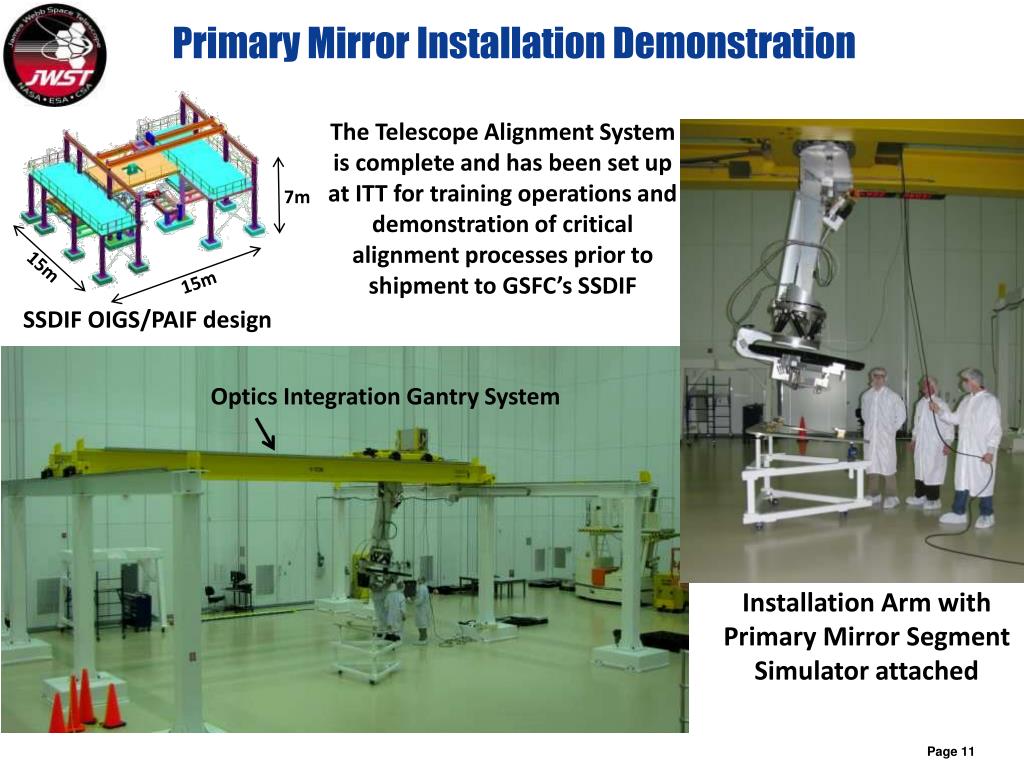 James Webb Space Telescope
JWST
NASA • ESA • CSA

Primary Mirror Installation Demonstration

7m
15m
15m
SSDIF OIGS/PAIF design

The Telescope Alignment System is complete and has been set up at ITT for training operations and demonstration of critical alignment processes prior to shipment to GSFC's SSDIF

Optics Integration Gantry System

Installation Arm with Primary Mirror Segment Simulator attached

Page 11